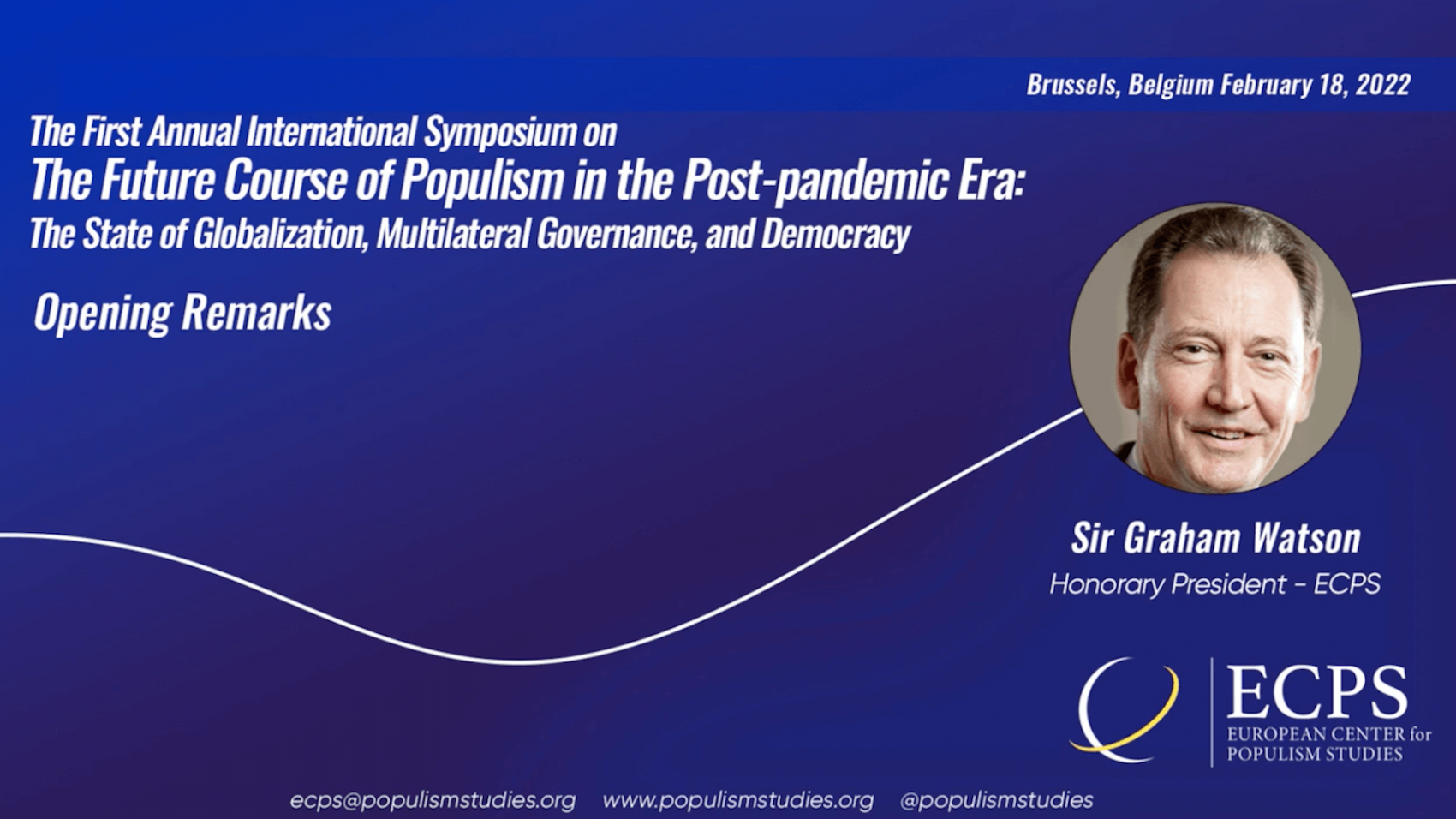 Brussels, Belgium February 18, 2022

The First Annual International Symposium on
The Future Course of Populism in the Post-pandemic Era:
The State of Globalization, Multilateral Governance, and Democracy

Opening Remarks

Sir Graham Watson
Honorary President - ECPS

ECPS
EUROPEAN CENTER for POPULISM STUDIES

ecps@populismstudies.org www.populismstudies.org @populismstudies